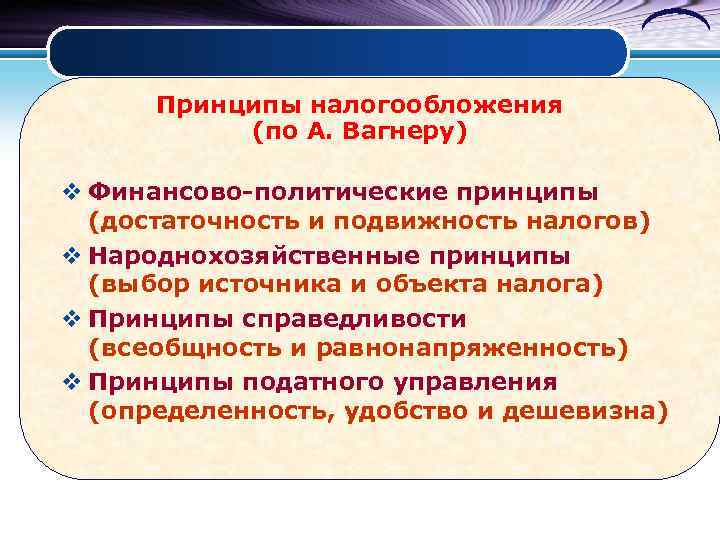 Принципы налогообложения
(по А. Вагнеру)

❖ Финансово-политические принципы (достаточность и подвижность налогов)

❖ Народнохозяйственные принципы (выбор источника и объекта налога)

❖ Принципы справедливости (всеобщность и равнонапряженность)

❖ Принципы податного управления (определенность, удобство и дешевизна)